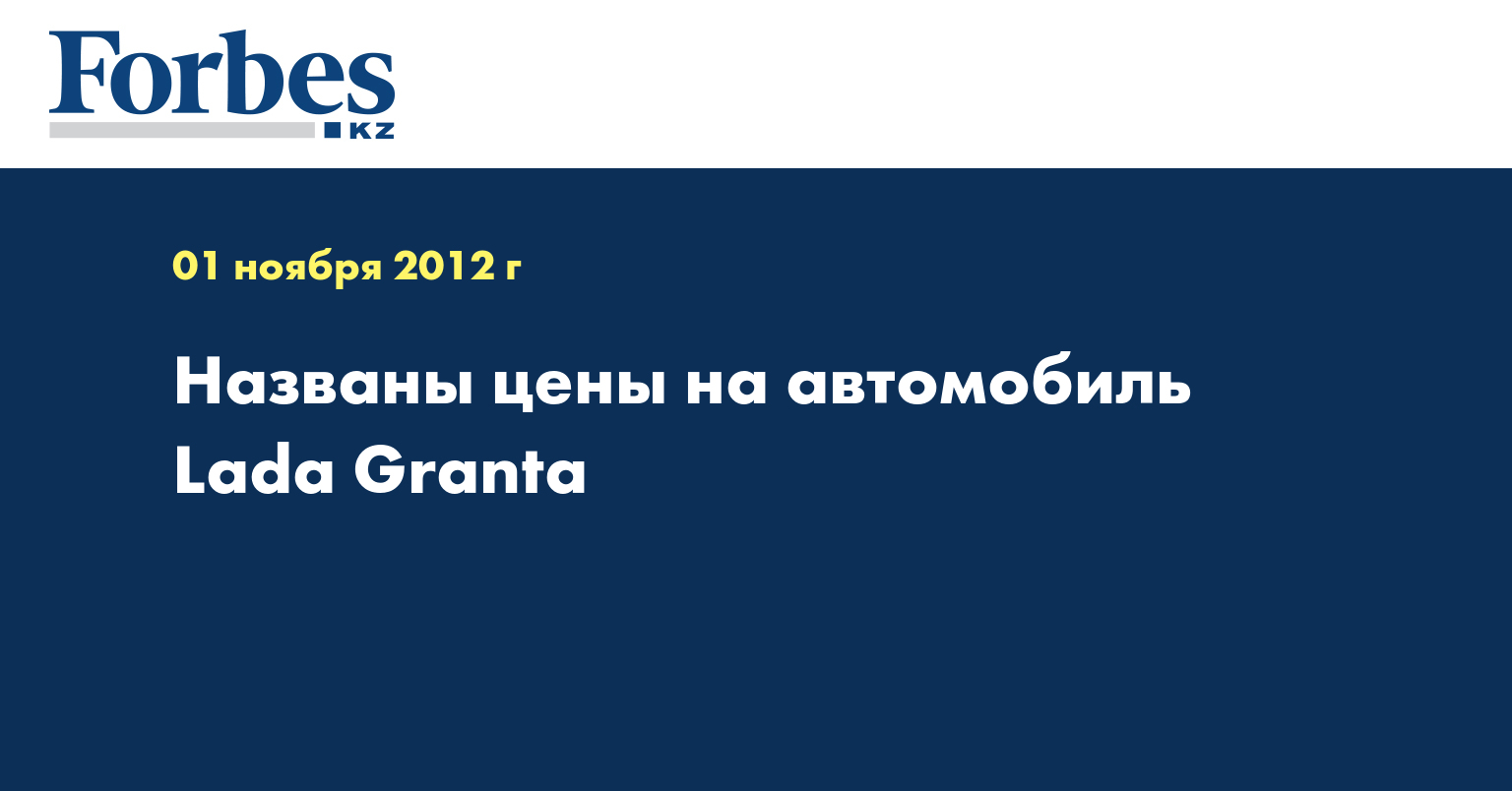 Forbes
KZ

01 ноября 2012 г

Названы цены на автомобиль Lada Granta